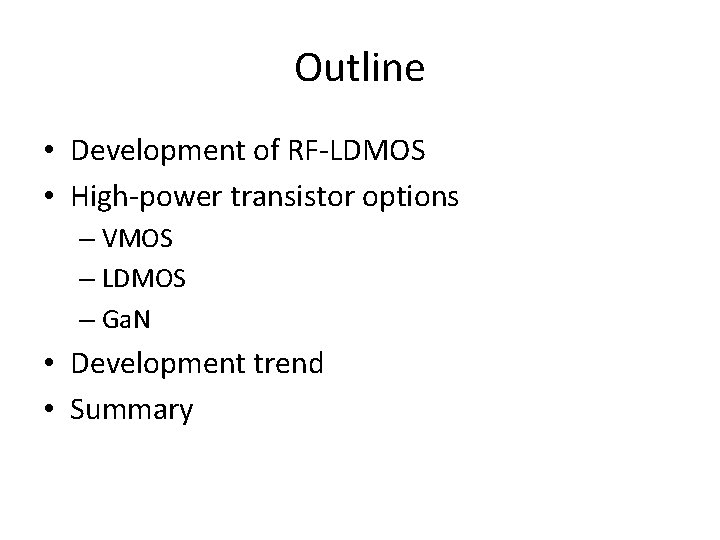 Outline

• Development of RF-LDMOS
• High-power transistor options
  – VMOS
  – LDMOS
  – GaN
• Development trend
• Summary